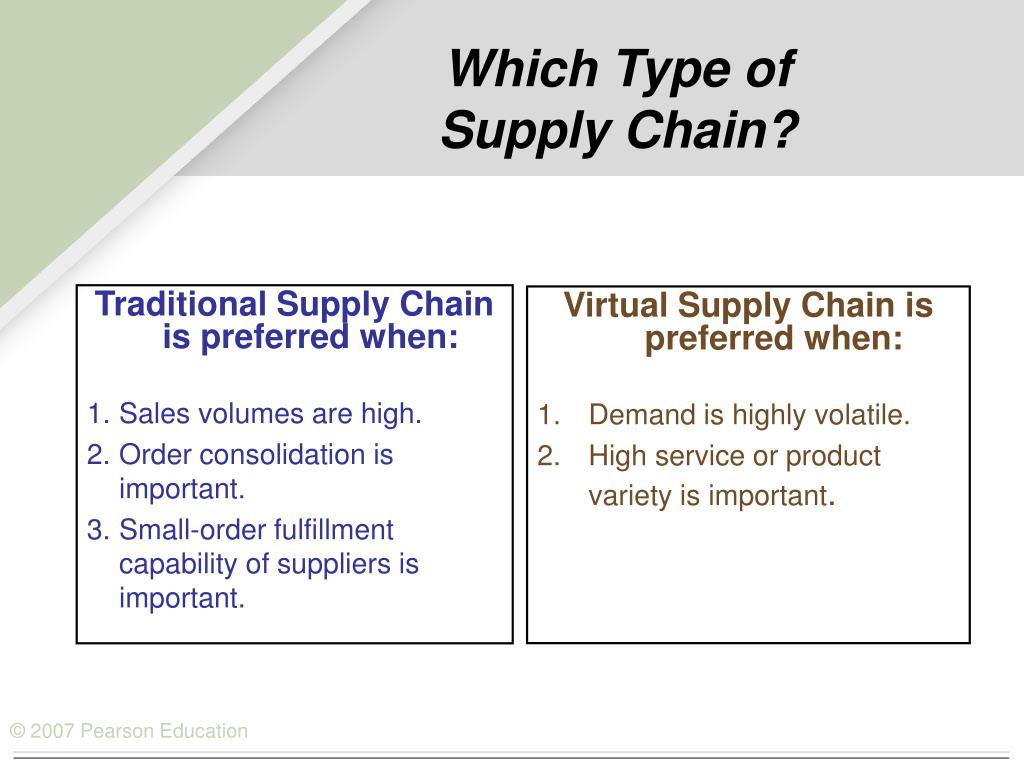 Which Type of Supply Chain?

Traditional Supply Chain is preferred when:

1. Sales volumes are high.
2. Order consolidation is important.
3. Small-order fulfillment capability of suppliers is important.

Virtual Supply Chain is preferred when:

1. Demand is highly volatile.
2. High service or product variety is important.

© 2007 Pearson Education